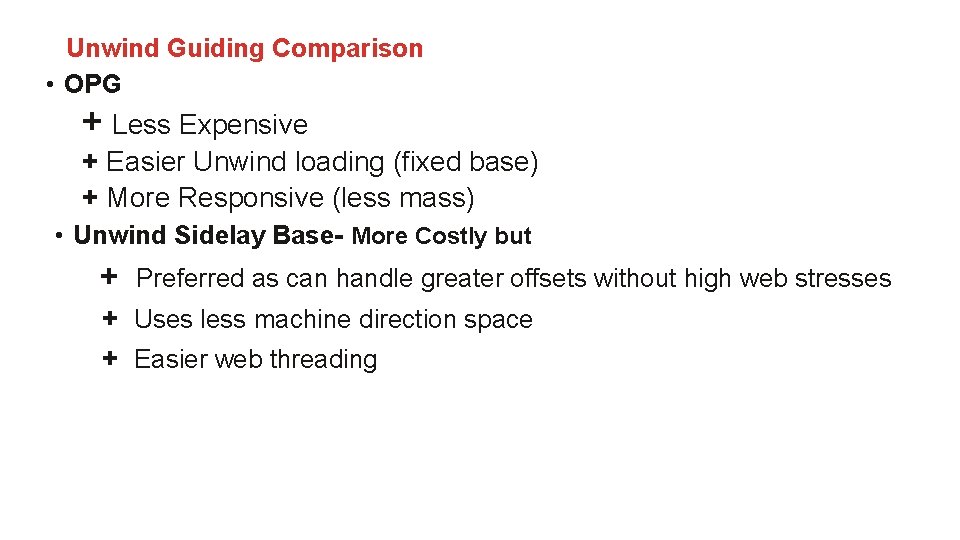 Unwind Guiding Comparison

• OPG

+ Less Expensive

+ Easier Unwind loading (fixed base)

+ More Responsive (less mass)

• Unwind Sidelay Base- More Costly but

+ Preferred as can handle greater offsets without high web stresses

+ Uses less machine direction space

+ Easier web threading